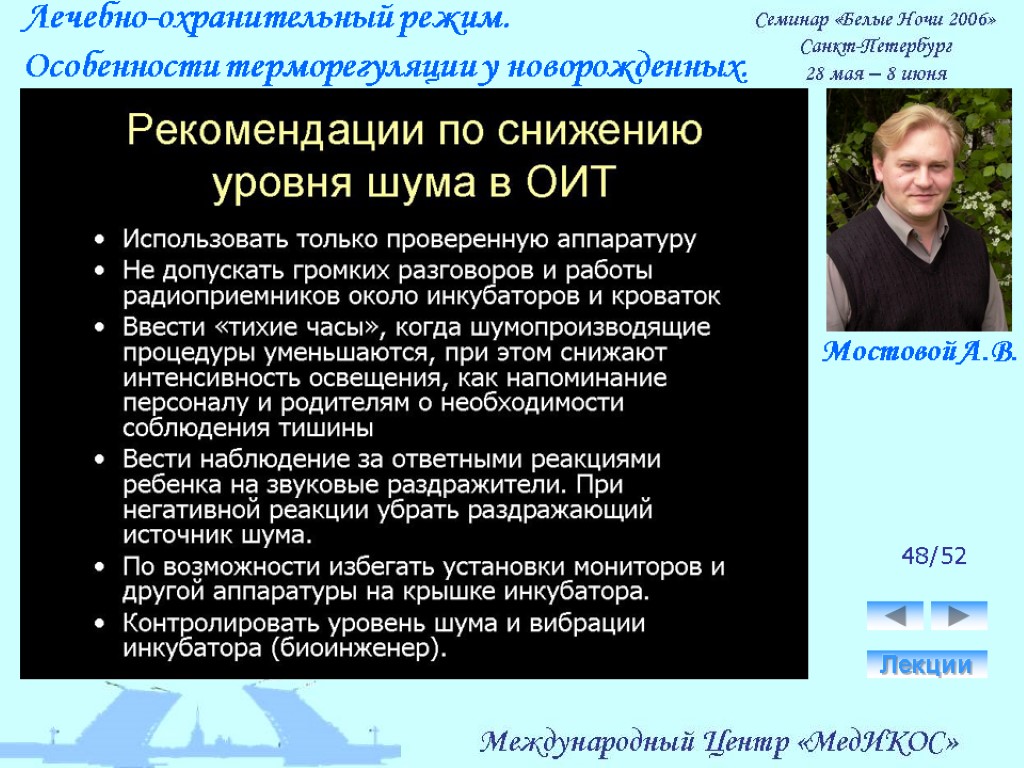 Лечебно-охранительный режим.
Особенности терморегуляции у новорожденных.

Семинар «Белые Ночи 2006»
Санкт-Петербург
28 мая – 8 июня

Рекомендации по снижению уровня шума в ОИТ

• Использовать только проверенную аппаратуру
• Не допускать громких разговоров и работы радиоприемников около инкубаторов и кроваток
• Ввести «тихие часы», когда шумопроизводящие процедуры уменьшаются, при этом снижают интенсивность освещения, как напоминание персоналу и родителям о необходимости соблюдения тишины
• Вести наблюдение за ответными реакциями ребенка на звуковые раздражители. При негативной реакции убрать раздражающий источник шума.
• По возможности избегать установки мониторов и другой аппаратуры на крышке инкубатора.
• Контролировать уровень шума и вибрации инкубатора (биоинженер).

Мостовой А.В.

48/52

Лекции

Международный Центр «МедИКОС»